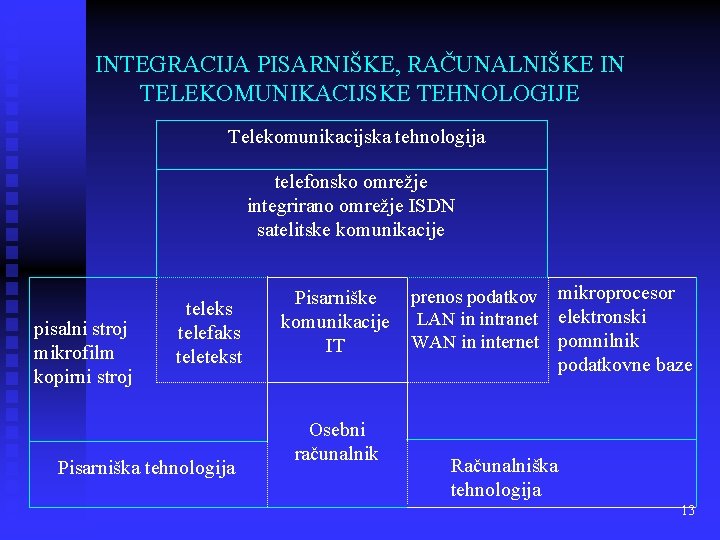 INTEGRACIJA PISARNIŠKE, RAČUNALNIŠKE IN TELEKOMUNIKACIJSKE TEHNOLOGIJE

Telekomunikacijska tehnologija

telefonsko omrežje
integrirano omrežje ISDN
satelitske komunikacije

pisalni stroj
mikrofilm
kopirni stroj

teleks
telefaks
teletekst

Pisarniške komunikacije IT

prenos podatkov
LAN in intranet
WAN in internet

mikroprocesor
elektronski pomnilnik
podatkovne baze

Osebni računalnik

Pisarniška tehnologija

Računalniška tehnologija

13